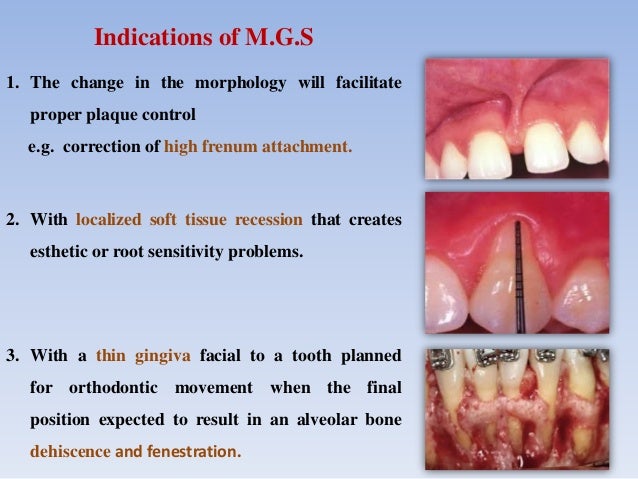 Indications of M.G.S

1. The change in the morphology will facilitate proper plaque control
e.g. correction of high frenum attachment.

2. With localized soft tissue recession that creates esthetic or root sensitivity problems.

3. With a thin gingiva facial to a tooth planned for orthodontic movement when the final position expected to result in an alveolar bone dehiscence and fenestration.